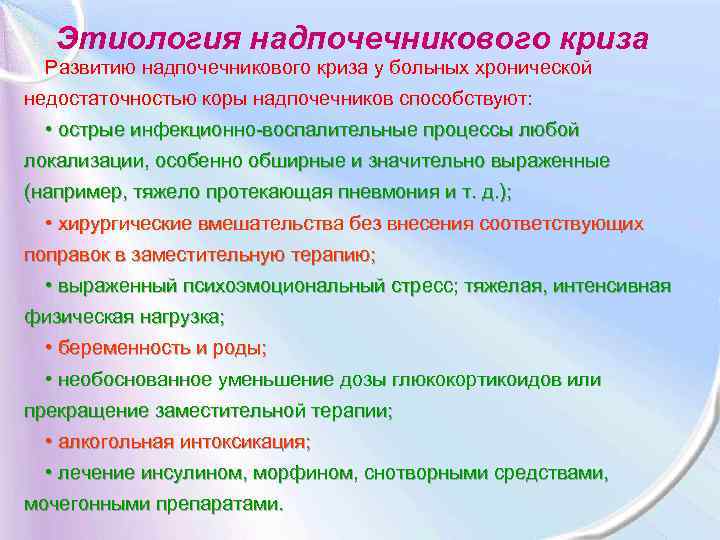 Этиология надпочечникового криза

Развитию надпочечникового криза у больных хронической недостаточностью коры надпочечников способствуют:

• острые инфекционно-воспалительные процессы любой локализации, особенно обширные и значительно выраженные (например, тяжело протекающая пневмония и т. д.);

• хирургические вмешательства без внесения соответствующих поправок в заместительную терапию;

• выраженный психоэмоциональный стресс; тяжелая, интенсивная физическая нагрузка;

• беременность и роды;

• необоснованное уменьшение дозы глюкокортикоидов или прекращение заместительной терапии;

• алкогольная интоксикация;

• лечение инсулином, морфином, снотворными средствами, мочегонными препаратами.